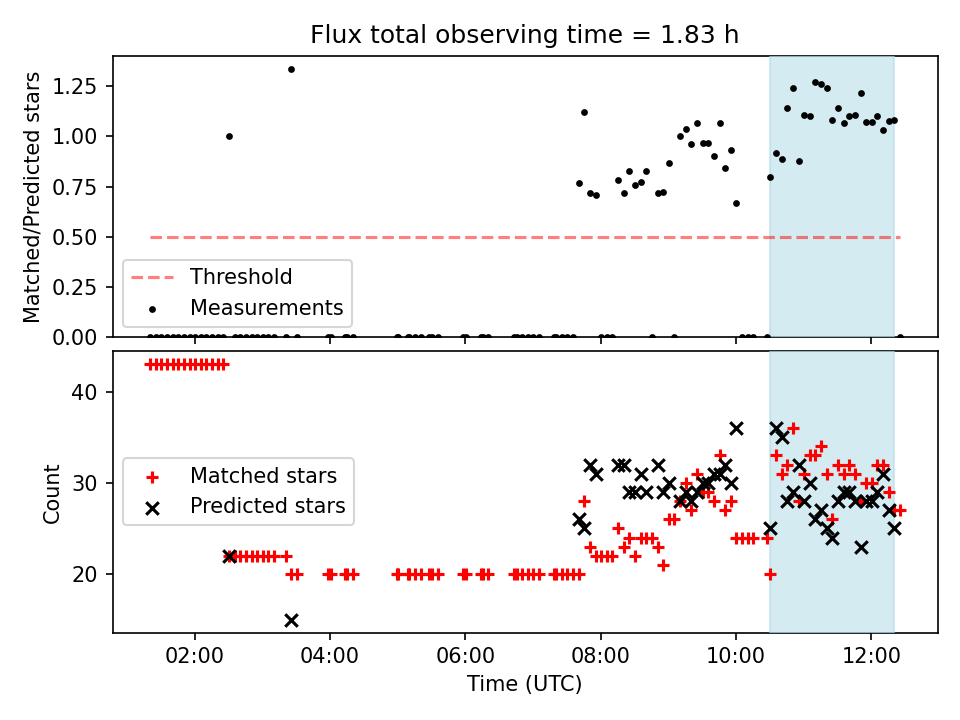 Flux total observing time = 1.83 h

Matched/Predicted stars

1.25
1.00
0.75
0.50
0.25
0.00

Threshold
Measurements

Count

40
30
20

Matched stars
Predicted stars

02:00
04:00
06:00
08:00
10:00
12:00

Time (UTC)